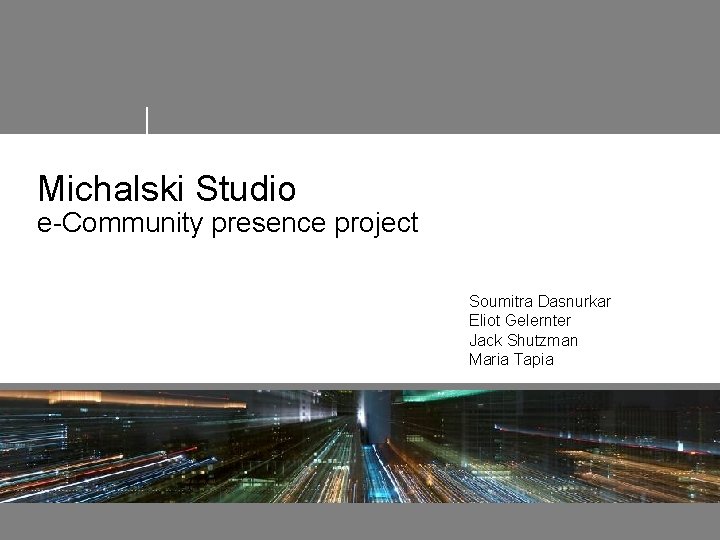 Michalski Studio
e-Community presence project

Soumitra Dasnurkar
Eliot Gelernter
Jack Shutzman
Maria Tapia